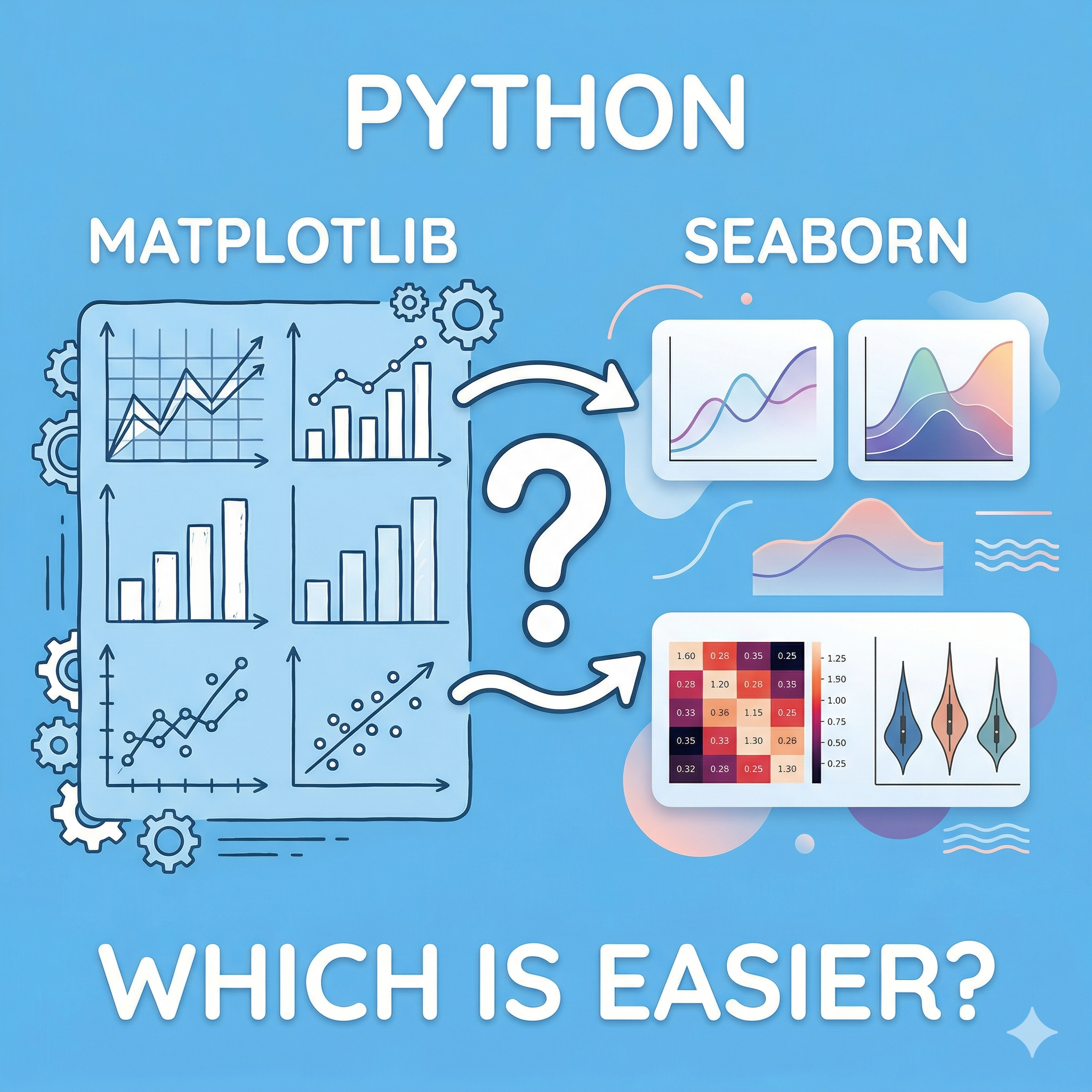 PYTHON

MATPLOTLIB

SEABORN

?

| 1.60 | 0.28 | 0.35 | 0.25 |
|---|---|---|---|
| 0.28 | 1.20 | 0.28 | 0.35 |
| 0.33 | 0.36 | 1.15 | 0.25 |
| 0.35 | 0.33 | 1.30 | 0.26 |
| 0.32 | 0.28 | 0.25 | 1.30 |

1.25
1.50
1.00
0.75
0.50
0.25

WHICH IS EASIER?